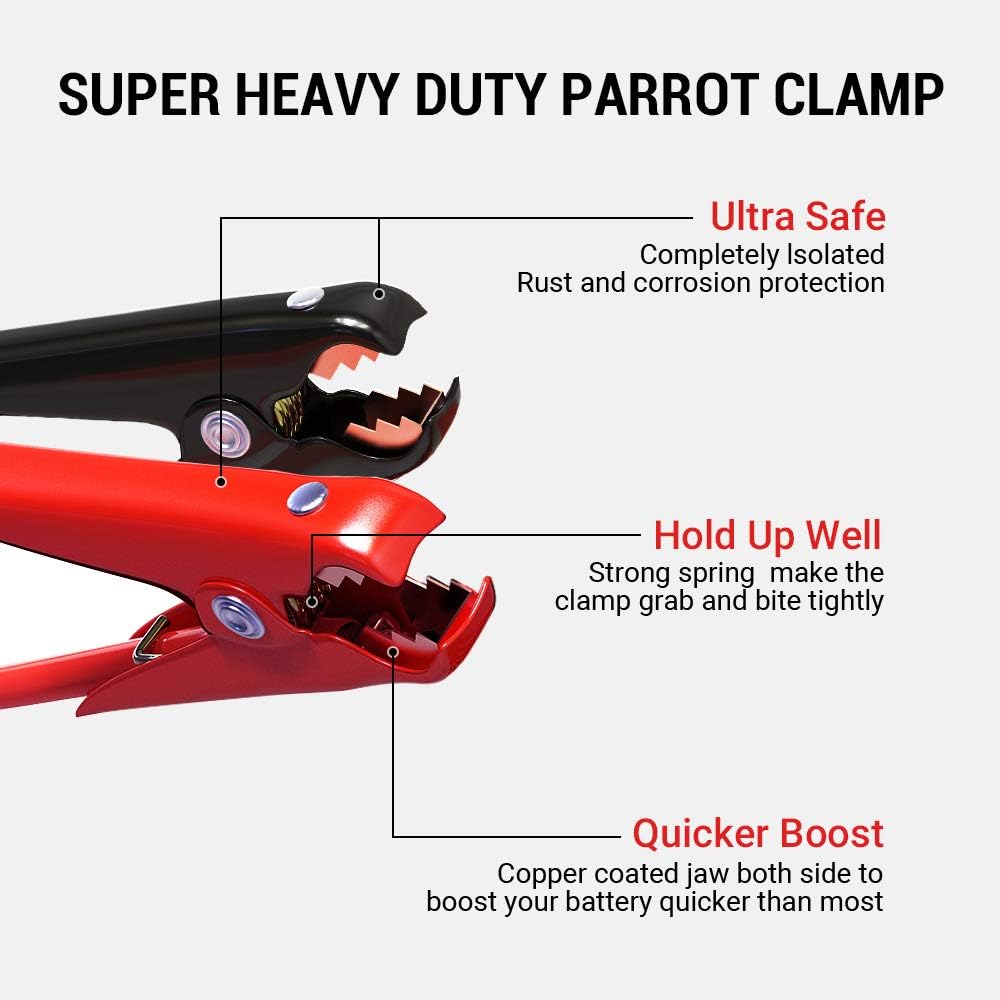 SUPER HEAVY DUTY PARROT CLAMP

Ultra Safe
Completely Isolated
Rust and corrosion protection

Hold Up Well
Strong spring make the clamp grab and bite tightly

Quicker Boost
Copper coated jaw both side to boost your battery quicker than most